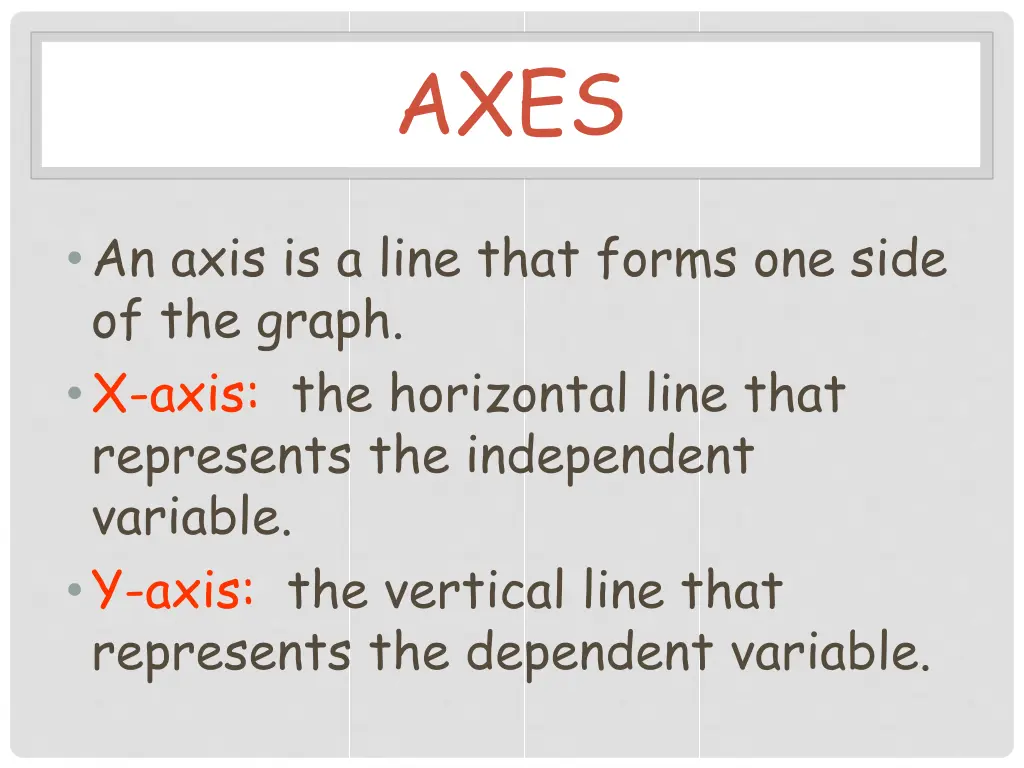 AXES

• An axis is a line that forms one side of the graph.
• X-axis: the horizontal line that represents the independent variable.
• Y-axis: the vertical line that represents the dependent variable.